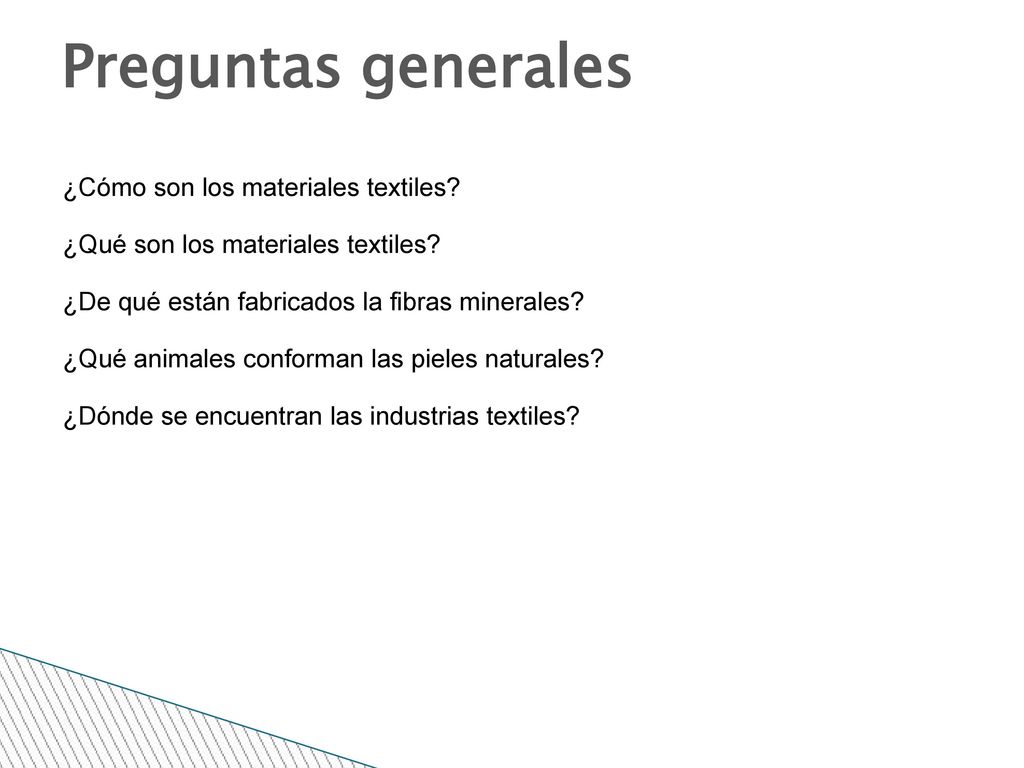 Preguntas generales

¿Cómo son los materiales textiles?

¿Qué son los materiales textiles?

¿De qué están fabricados la fibras minerales?

¿Qué animales conforman las pieles naturales?

¿Dónde se encuentran las industrias textiles?